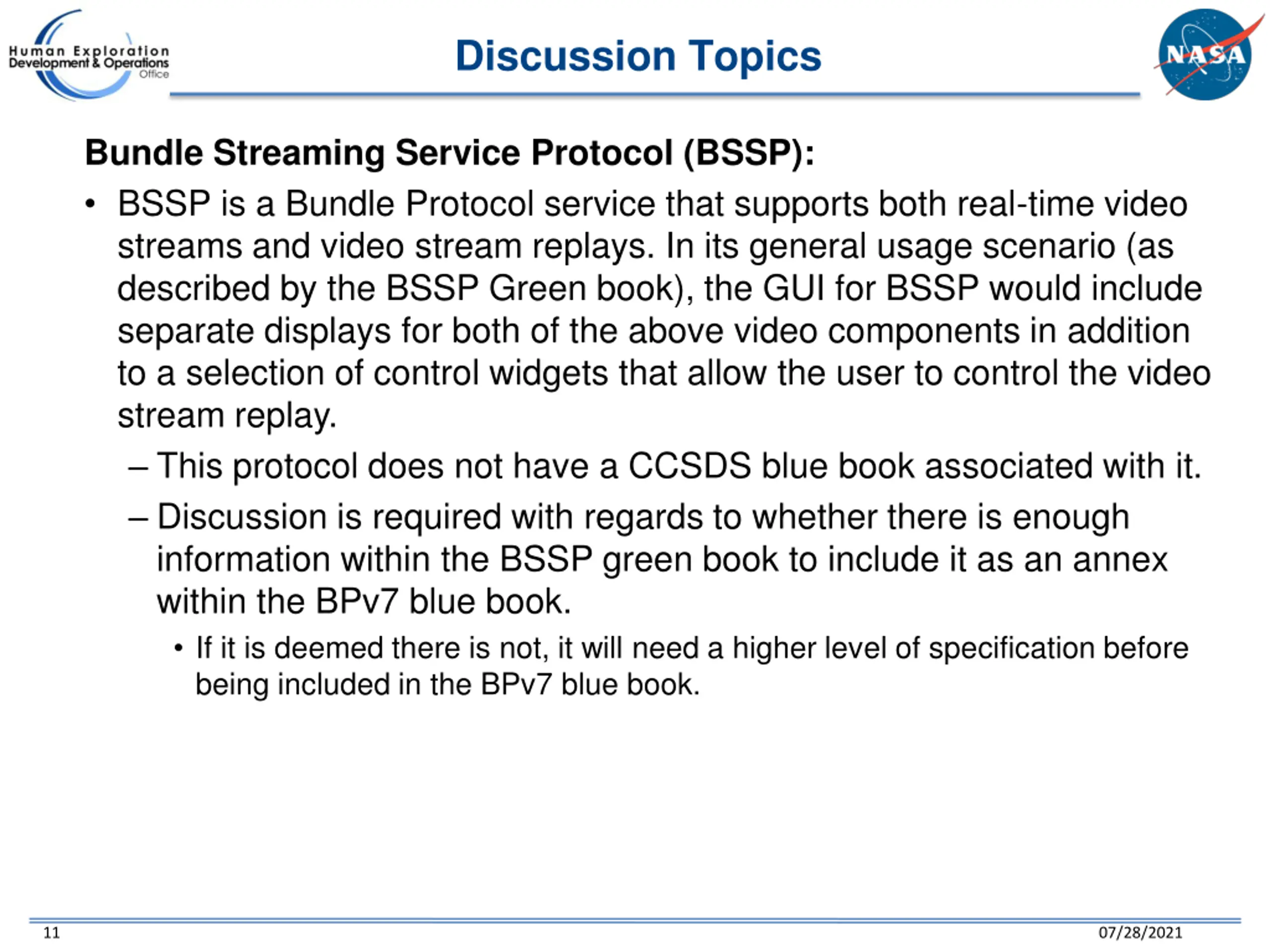 Human Exploration Development & Operations Office

Discussion Topics

NASA

Bundle Streaming Service Protocol (BSSP):

• BSSP is a Bundle Protocol service that supports both real-time video streams and video stream replays. In its general usage scenario (as described by the BSSP Green book), the GUI for BSSP would include separate displays for both of the above video components in addition to a selection of control widgets that allow the user to control the video stream replay.

– This protocol does not have a CCSDS blue book associated with it.

– Discussion is required with regards to whether there is enough information within the BSSP green book to include it as an annex within the BPv7 blue book.

• If it is deemed there is not, it will need a higher level of specification before being included in the BPv7 blue book.

11

07/28/2021